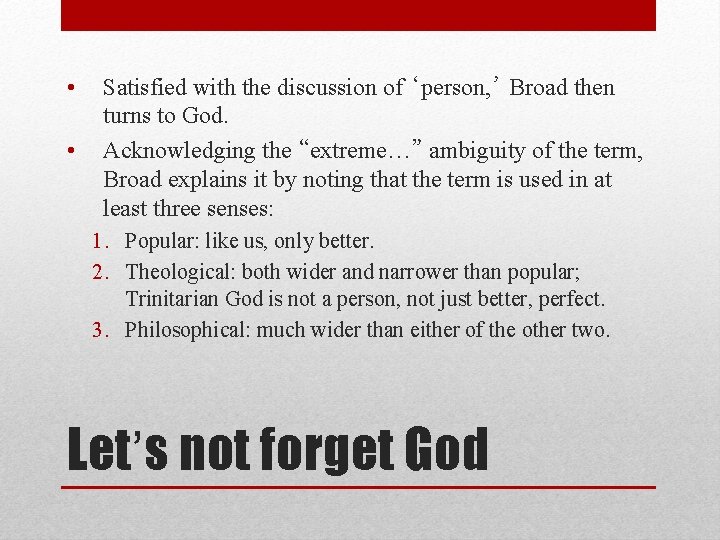 • Satisfied with the discussion of ‘person,’ Broad then turns to God.

• Acknowledging the “extreme…” ambiguity of the term, Broad explains it by noting that the term is used in at least three senses:

1. Popular: like us, only better.
2. Theological: both wider and narrower than popular; Trinitarian God is not a person, not just better, perfect.
3. Philosophical: much wider than either of the other two.

Let’s not forget God